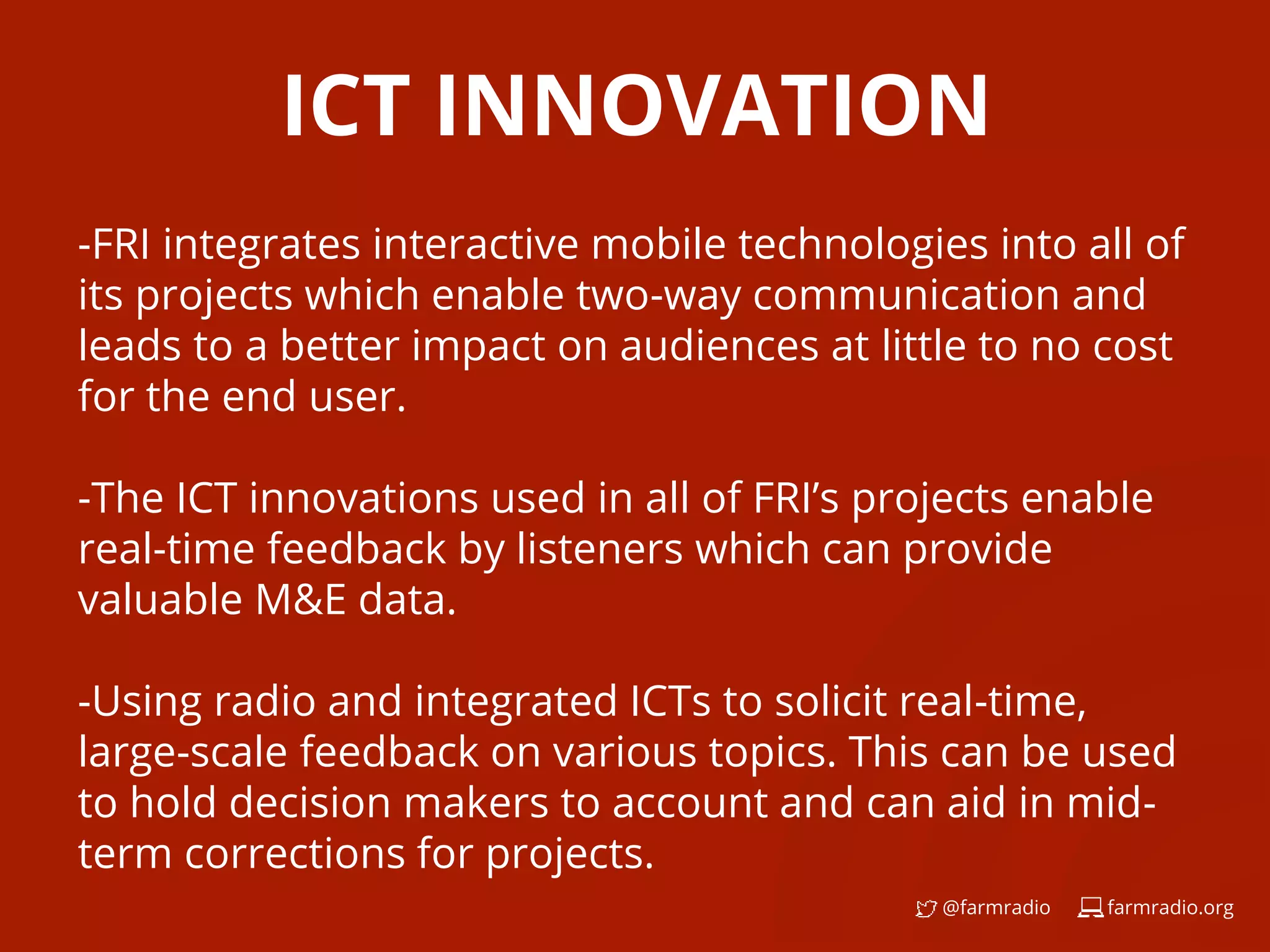 ICT INNOVATION

-FRI integrates interactive mobile technologies into all of its projects which enable two-way communication and leads to a better impact on audiences at little to no cost for the end user.

-The ICT innovations used in all of FRI's projects enable real-time feedback by listeners which can provide valuable M&E data.

-Using radio and integrated ICTs to solicit real-time, large-scale feedback on various topics. This can be used to hold decision makers to account and can aid in mid-term corrections for projects.

@farmradio farmradio.org